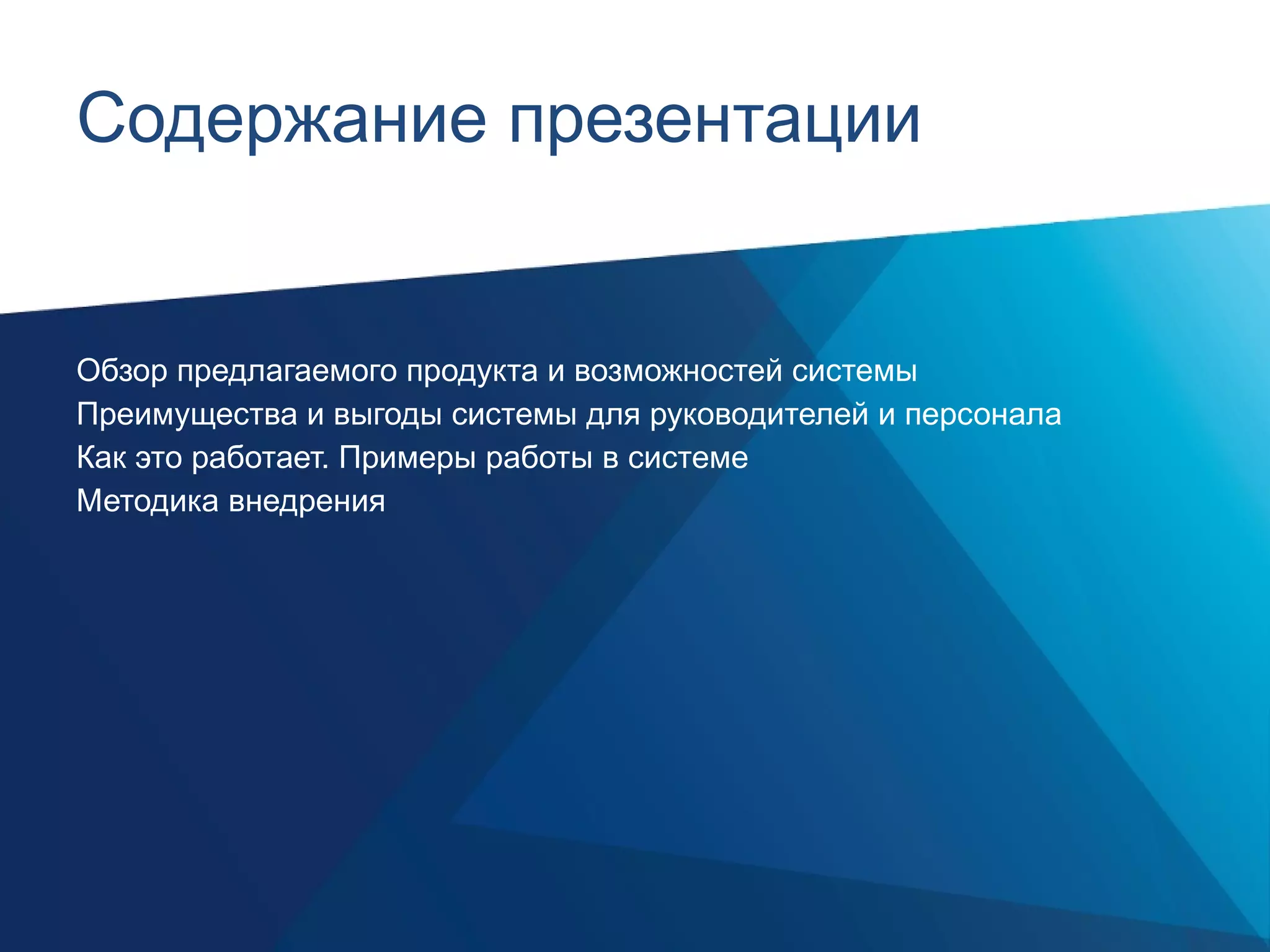 Содержание презентации

Обзор предлагаемого продукта и возможностей системы
Преимущества и выгоды системы для руководителей и персонала
Как это работает. Примеры работы в системе
Методика внедрения